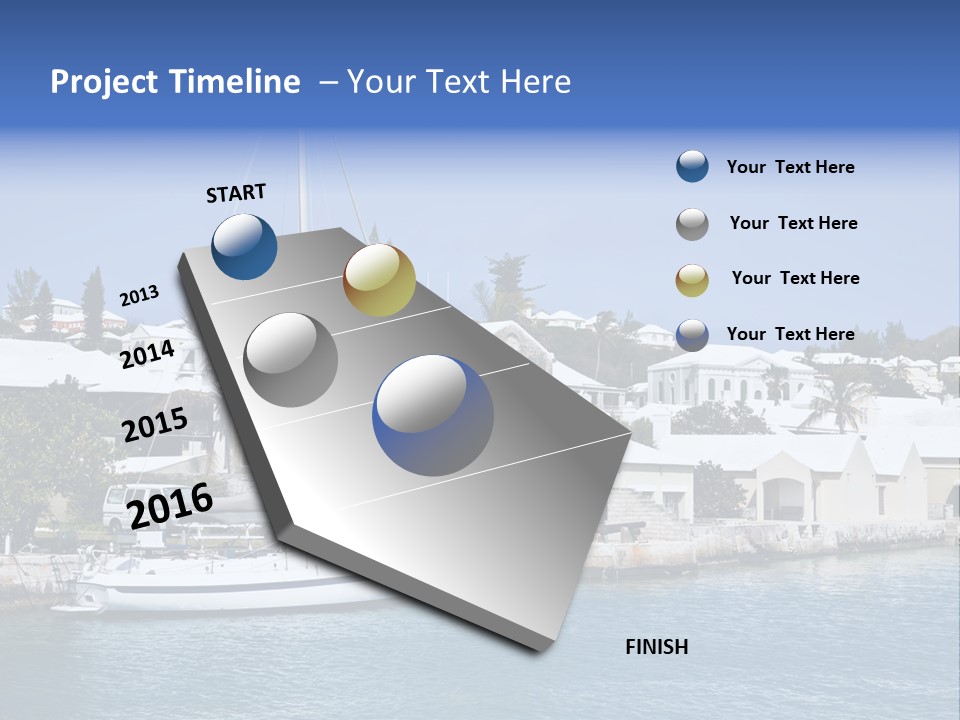 Project Timeline – Your Text Here

START

2013

2014

2015

2016

FINISH

Your Text Here

Your Text Here

Your Text Here

Your Text Here